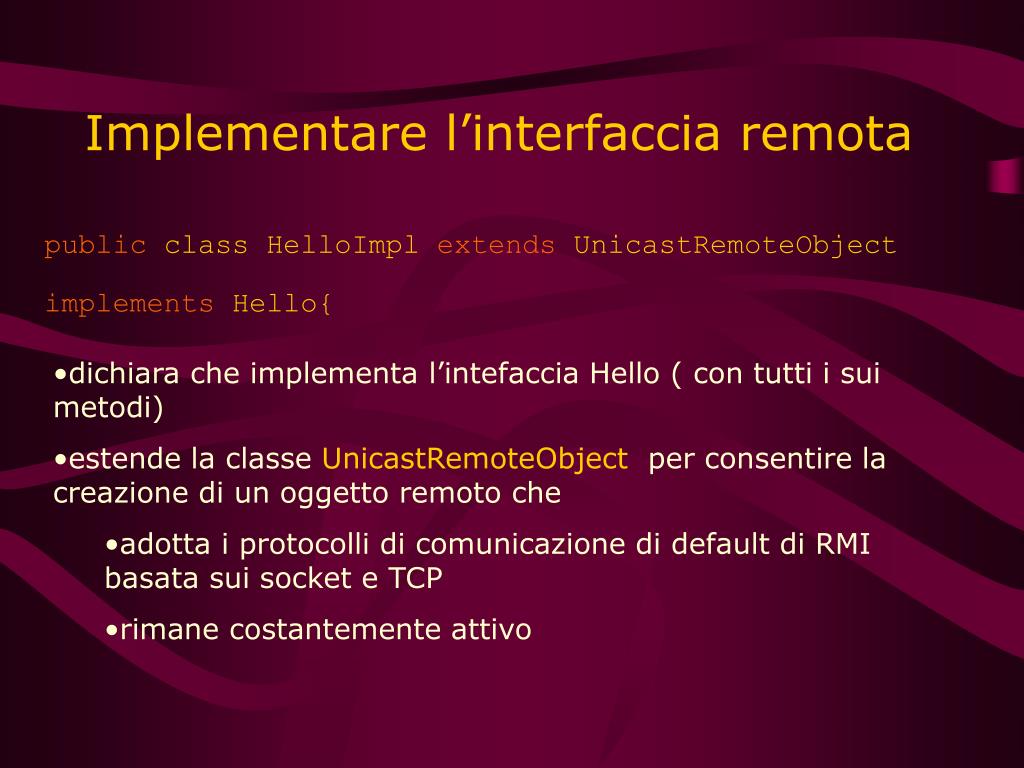 Implementare l’interfaccia remota

public class HelloImpl extends UnicastRemoteObject

implements Hello{

•dichiara che implementa l’intefaccia Hello ( con tutti i sui metodi)

•estende la classe UnicastRemoteObject per consentire la creazione di un oggetto remoto che

•adotta i protocolli di comunicazione di default di RMI basata sui socket e TCP

•rimane costantemente attivo